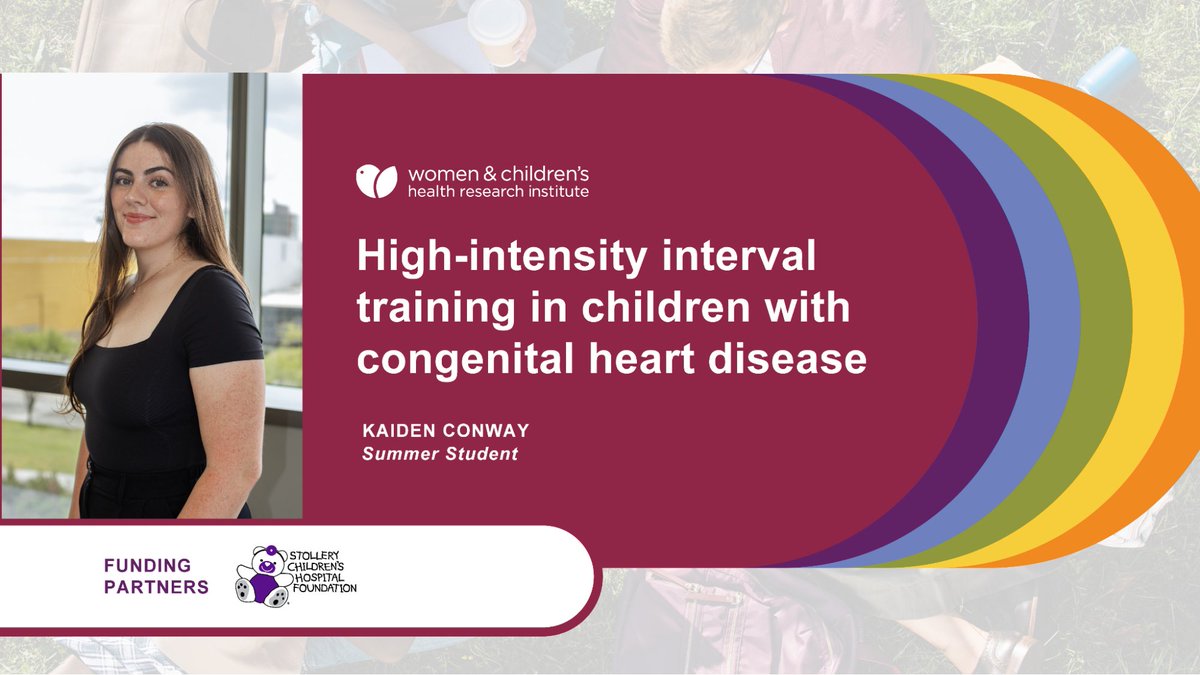 women & children's
health research institute

High-intensity interval training in children with congenital heart disease

KAIDEN CONWAY
Summer Student

FUNDING PARTNERS

STOLLERY CHILDREN'S HOSPITAL FOUNDATION